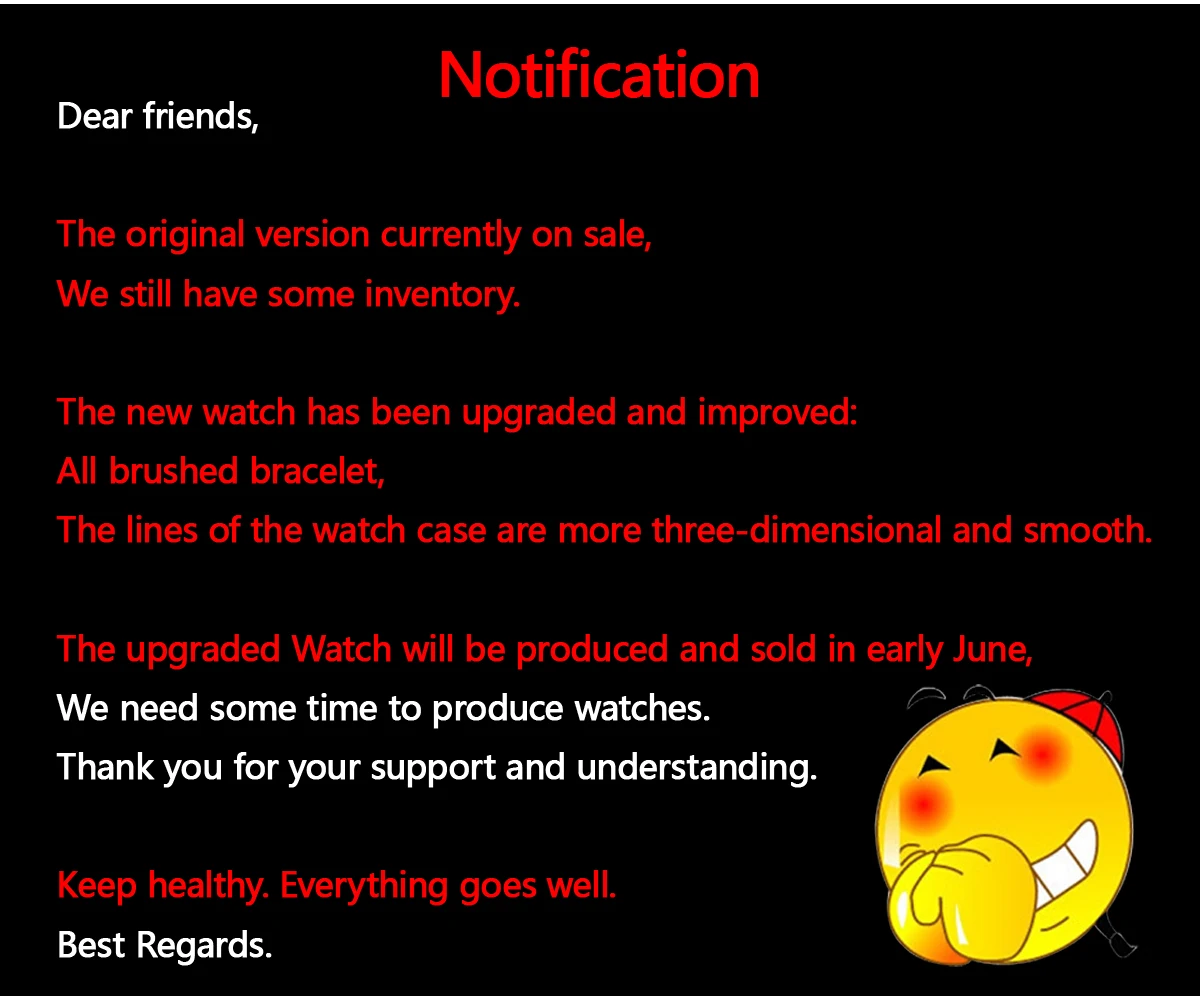 Notification

Dear friends,

The original version currently on sale,
We still have some inventory.

The new watch has been upgraded and improved:
All brushed bracelet,
The lines of the watch case are more three-dimensional and smooth.

The upgraded Watch will be produced and sold in early June,
We need some time to produce watches.
Thank you for your support and understanding.

Keep healthy. Everything goes well.
Best Regards.